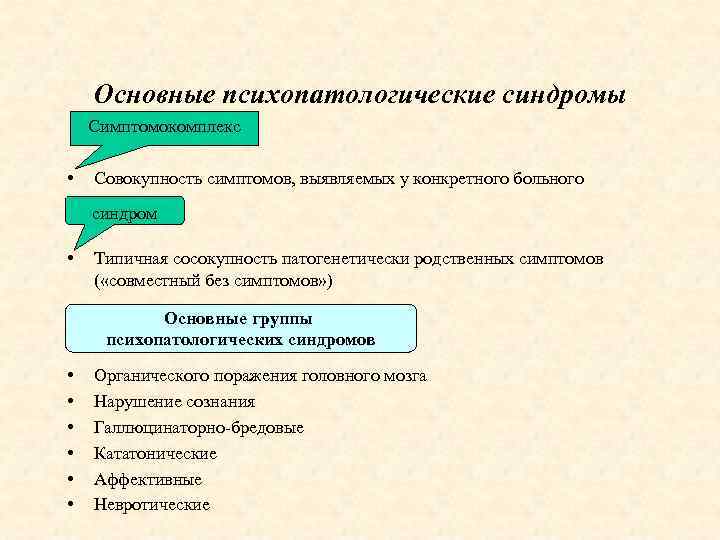 Основные психопатологические синдромы

Симптомокомплекс

• Совокупность симптомов, выявляемых у конкретного больного

синдром

• Типичная сосокупность патогенетически родственных симптомов («совместный без симптомов»)

Основные группы психопатологических синдромов

• Органического поражения головного мозга
• Нарушение сознания
• Галлюцинаторно-бредовые
• Кататонические
• Аффективные
• Невротические